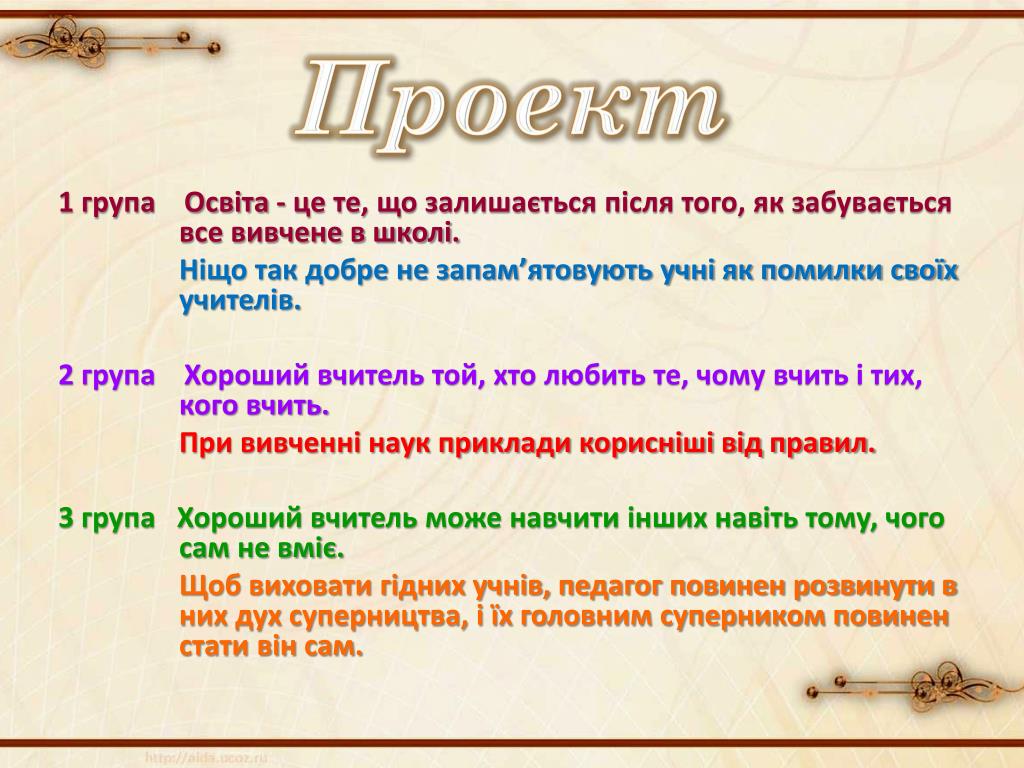 Проект

1 група Освіта - це те, що залишається після того, як забувається все вивчене в школі.

Ніщо так добре не запам’ятовують учні як помилки своїх учителів.

2 група Хороший вчитель той, хто любить те, чому вчить і тих, кого вчить.

При вивченні наук приклади корисніші від правил.

3 група Хороший вчитель може навчити інших навіть тому, чого сам не вміє.

Щоб виховати гідних учнів, педагог повинен розвинути в них дух суперництва, і їх головним суперником повинен стати він сам.

http://aida.ucoz.ru